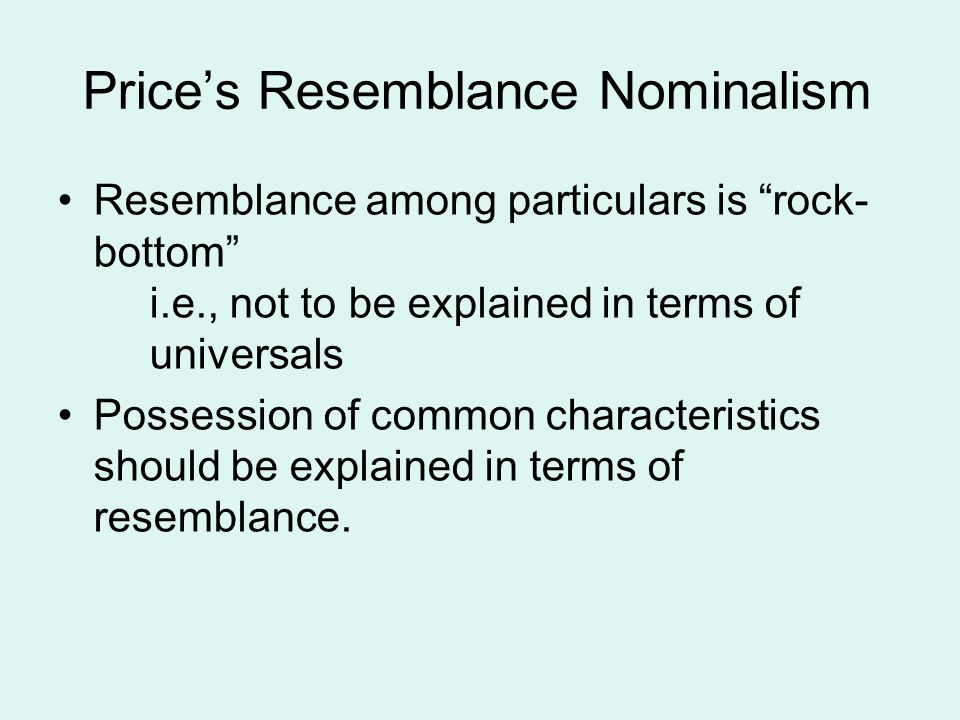 Price’s Resemblance Nominalism

• Resemblance among particulars is “rock-bottom”
i.e., not to be explained in terms of universals

• Possession of common characteristics should be explained in terms of resemblance.